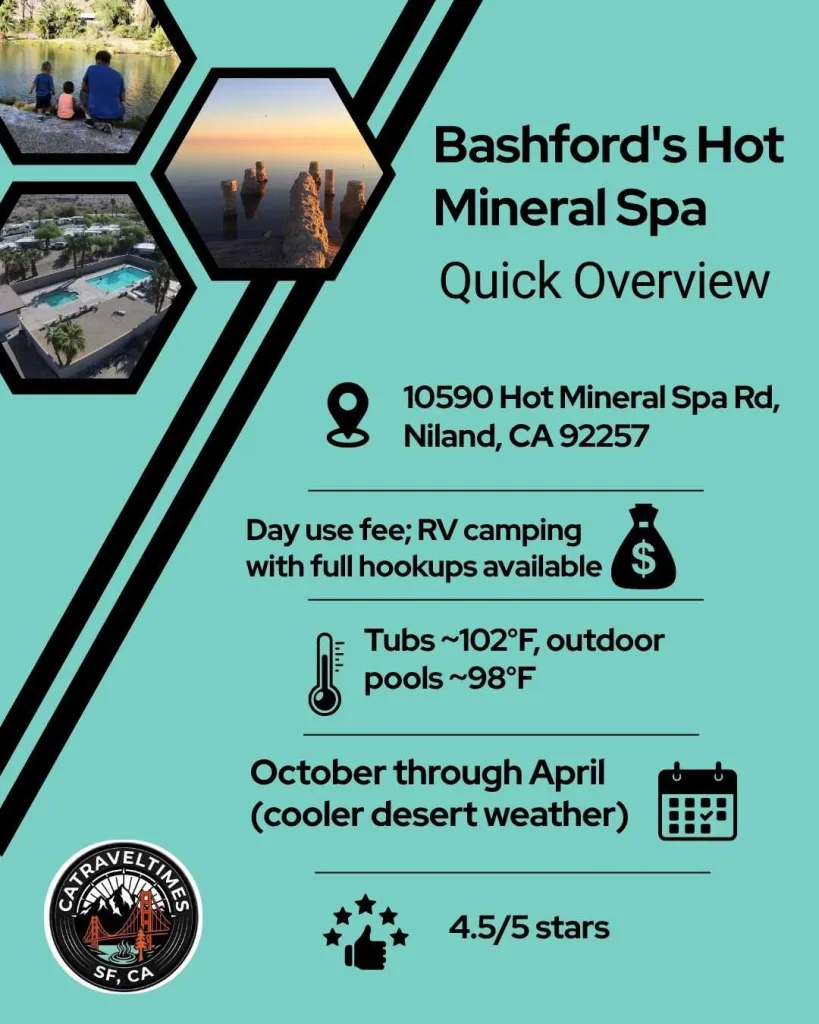 Bashford's Hot Mineral Spa

Quick Overview

10590 Hot Mineral Spa Rd, Niland, CA 92257

Day use fee; RV camping with full hookups available

$

Tubs ~102°F, outdoor pools ~98°F

October through April (cooler desert weather)

4.5/5 stars

CATRAVELTIMES
SF, CA